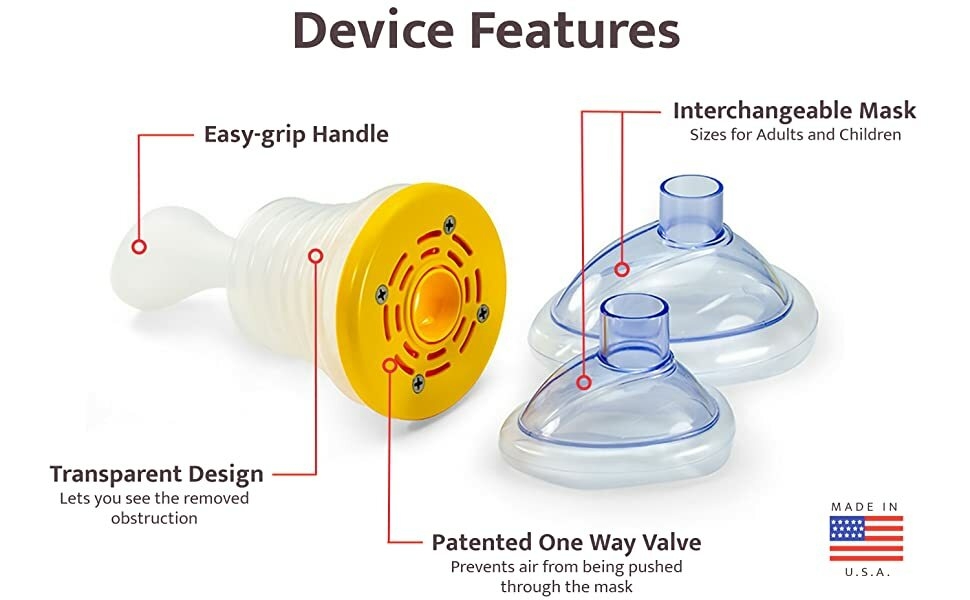 Device Features

Easy-grip Handle

Interchangeable Mask
Sizes for Adults and Children

Transparent Design
Lets you see the removed obstruction

Patented One Way Valve
Prevents air from being pushed through the mask

MADE IN
U.S.A.